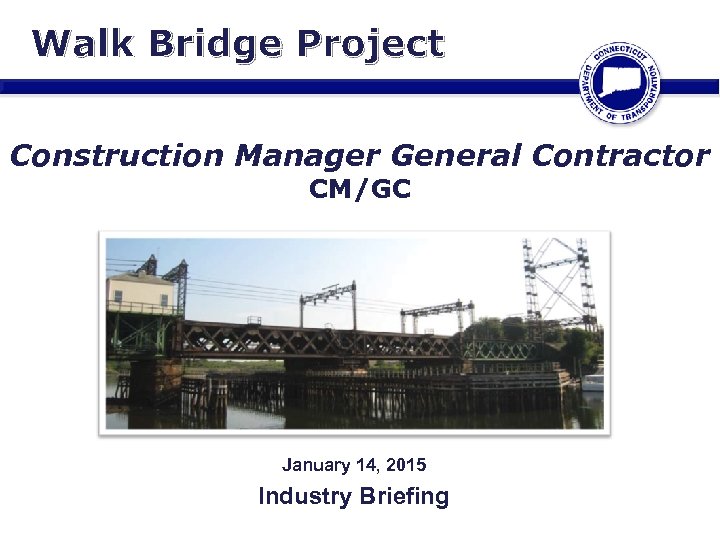 Walk Bridge Project

CONNECTICUT DEPARTMENT OF TRANSPORTATION

Construction Manager General Contractor
CM/GC

January 14, 2015

Industry Briefing